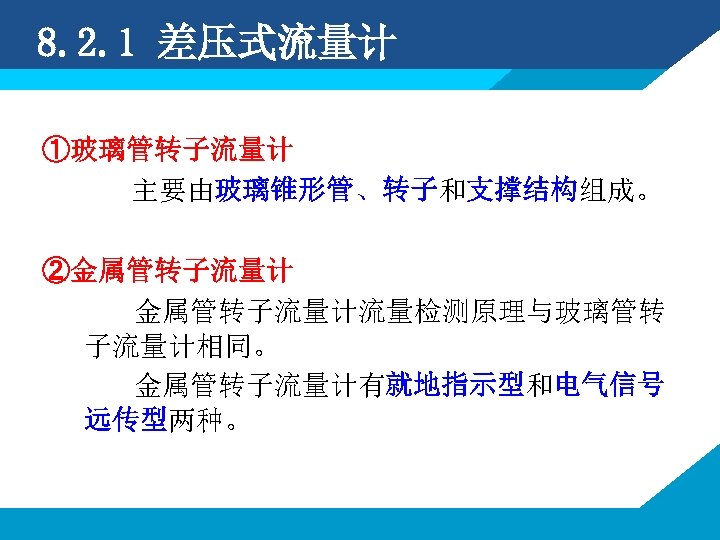 8.2.1 差压式流量计

①玻璃管转子流量计

主要由玻璃锥形管、转子和支撑结构组成。

②金属管转子流量计

金属管转子流量计流量检测原理与玻璃管转子流量计相同。

金属管转子流量计有就地指示型和电气信号远传型两种。